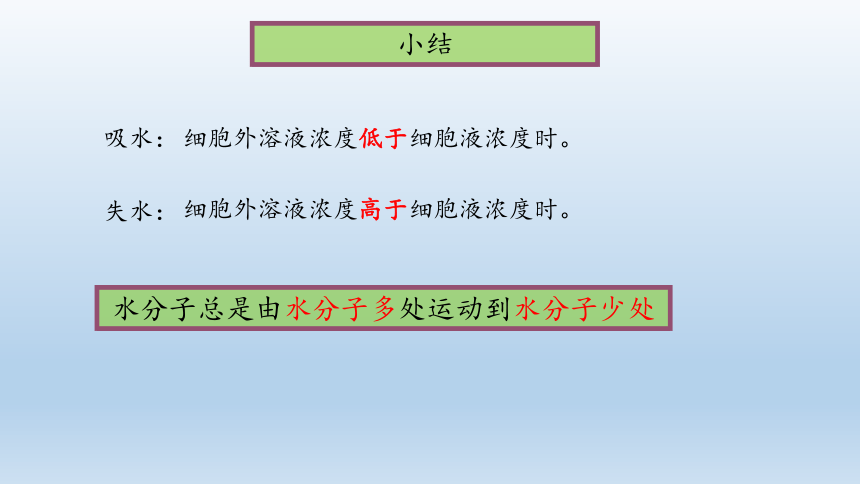 小结

吸水：细胞外溶液浓度低于细胞液浓度时。

失水：细胞外溶液浓度高于细胞液浓度时。

水分子总是由水分子多处运动到水分子少处